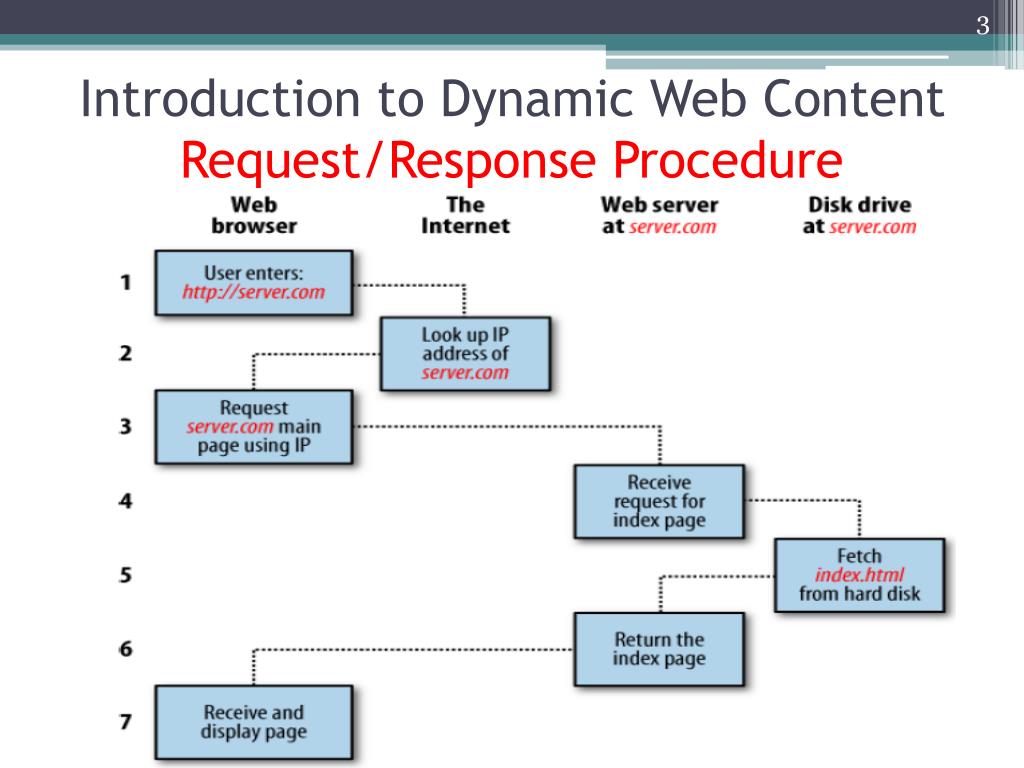 3

Introduction to Dynamic Web Content
Request/Response Procedure

Web browser

The Internet

Web server at server.com

Disk drive at server.com

1
User enters: http://server.com

2
Look up IP address of server.com

3
Request server.com main page using IP

4
Receive request for index page

5
Fetch index.html from hard disk

6
Return the index page

7
Receive and display page